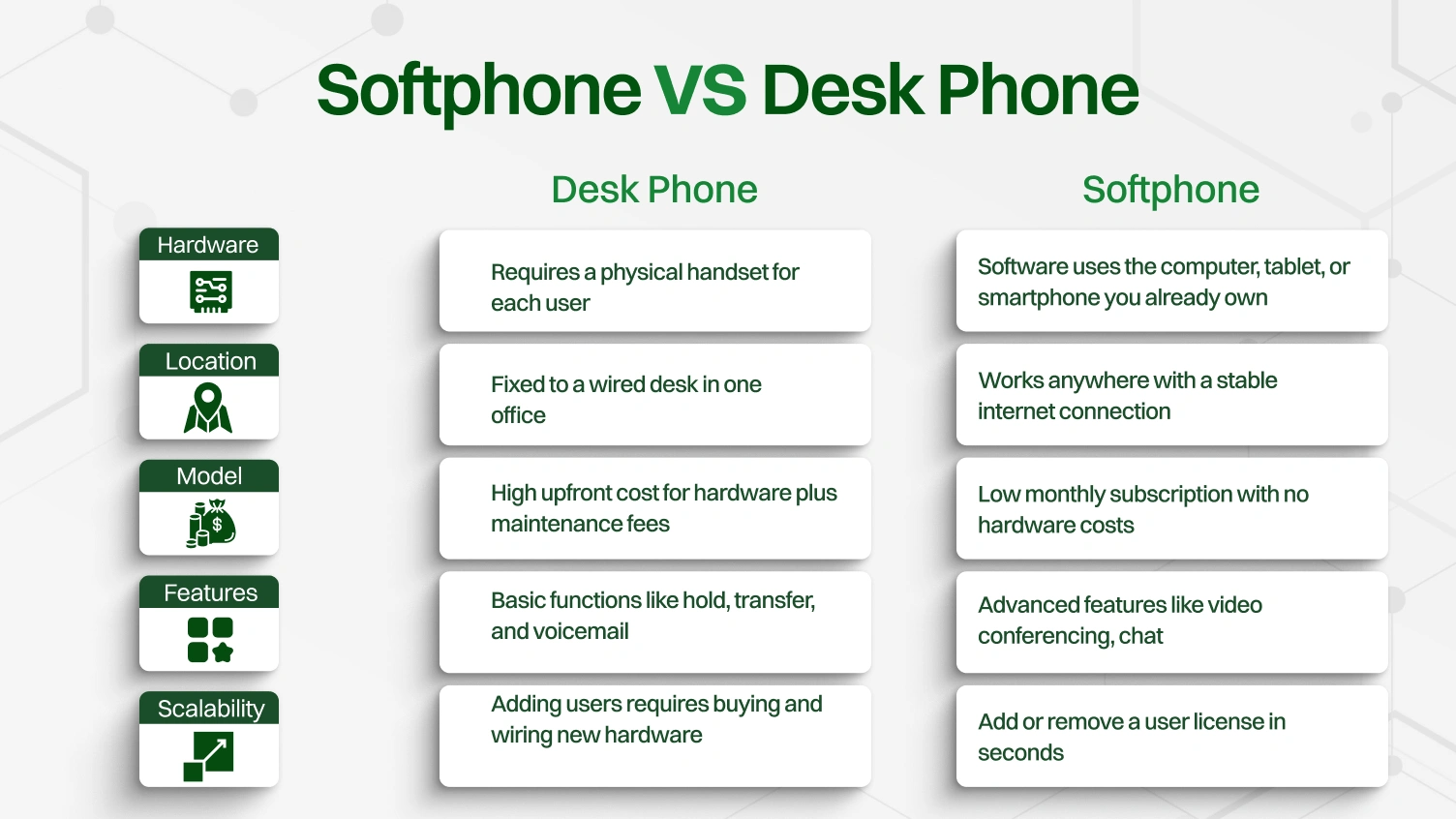 Softphone VS Desk Phone

| | Desk Phone | Softphone |
|---|---|---|
| Hardware | Requires a physical handset for each user | Software uses the computer, tablet, or smartphone you already own |
| Location | Fixed to a wired desk in one office | Works anywhere with a stable internet connection |
| Model | High upfront cost for hardware plus maintenance fees | Low monthly subscription with no hardware costs |
| Features | Basic functions like hold, transfer, and voicemail | Advanced features like video conferencing, chat |
| Scalability | Adding users requires buying and wiring new hardware | Add or remove a user license in seconds |